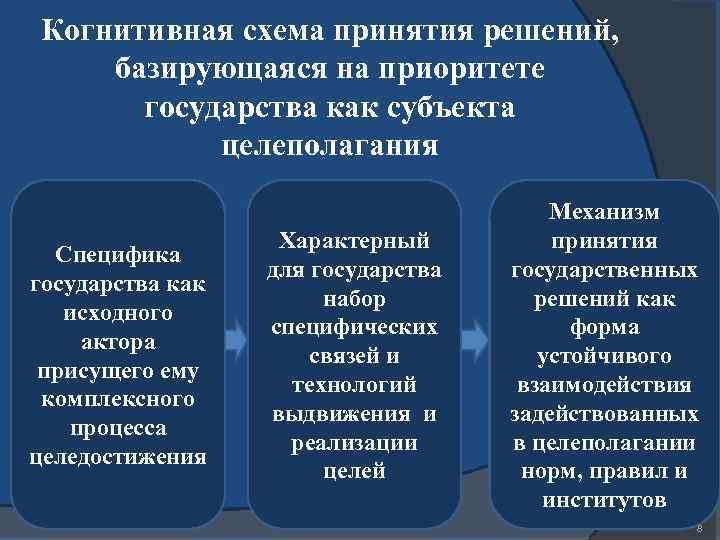 Когнитивная схема принятия решений, базирующаяся на приоритете государства как субъекта целеполагания

Специфика государства как исходного актора присущего ему комплексного процесса целедостижения

Характерный для государства набор специфических связей и технологий выдвижения и реализации целей

Механизм принятия государственных решений как форма устойчивого взаимодействия задействованных в целеполагании норм, правил и институтов

8